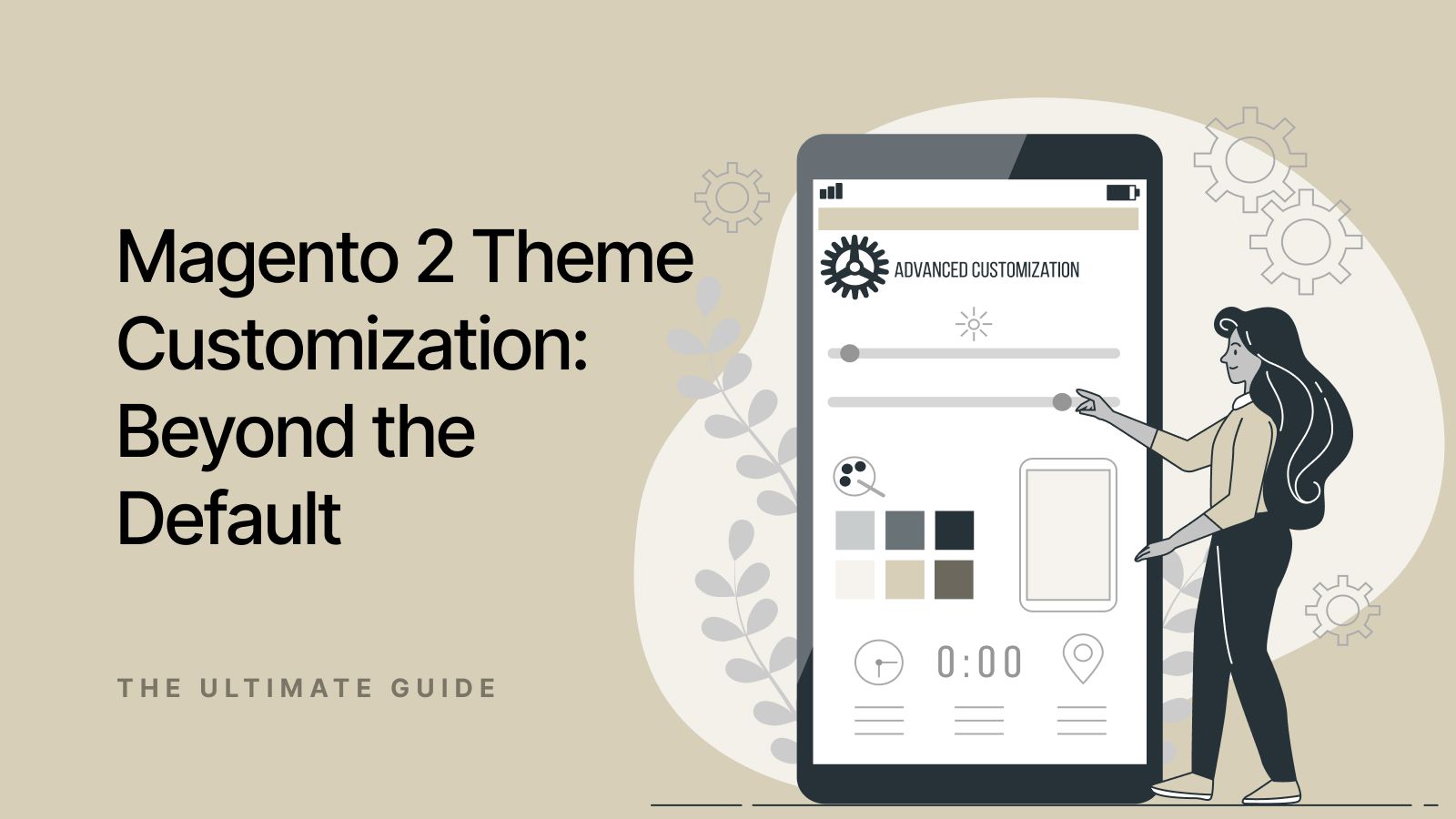 Magento 2 Theme Customization: Beyond the Default

THE ULTIMATE GUIDE

ADVANCED CUSTOMIZATION

0:00